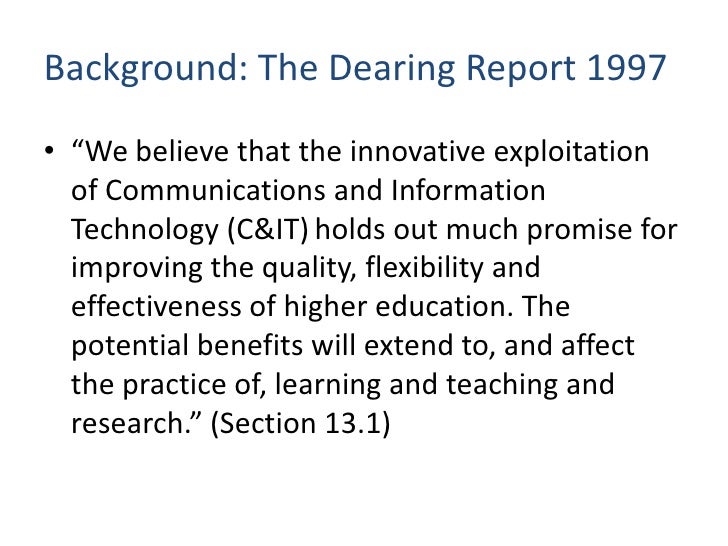 Background: The Dearing Report 1997

• “We believe that the innovative exploitation of Communications and Information Technology (C&IT) holds out much promise for improving the quality, flexibility and effectiveness of higher education. The potential benefits will extend to, and affect the practice of, learning and teaching and research.” (Section 13.1)